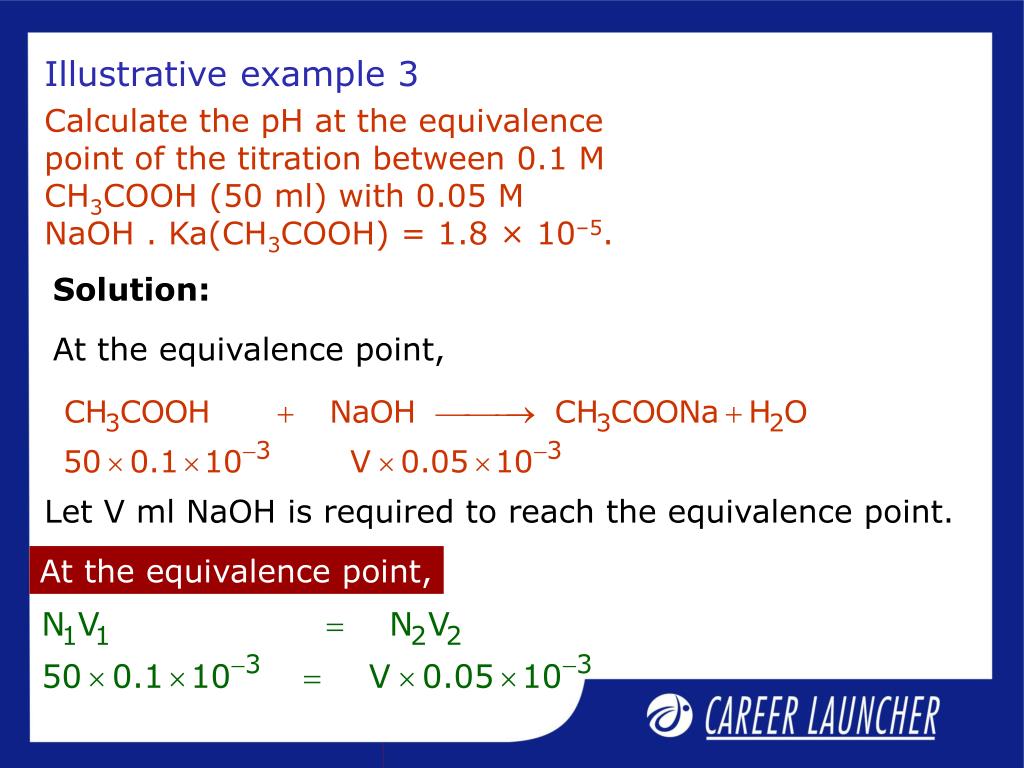 Illustrative example 3

Calculate the pH at the equivalence point of the titration between 0.1 M $CH_3COOH$ (50 ml) with 0.05 M NaOH . Ka($CH_3COOH$) = $1.8 \times 10^{-5}$.

**Solution:**

At the equivalence point,

$CH_3COOH + NaOH \longrightarrow CH_3COONa + H_2O$

$50 \times 0.1 \times 10^{-3}$ $V \times 0.05 \times 10^{-3}$

Let V ml NaOH is required to reach the equivalence point.

At the equivalence point,

$N_1V_1 = N_2V_2$

$50 \times 0.1 \times 10^{-3} = V \times 0.05 \times 10^{-3}$

CAREER LAUNCHER